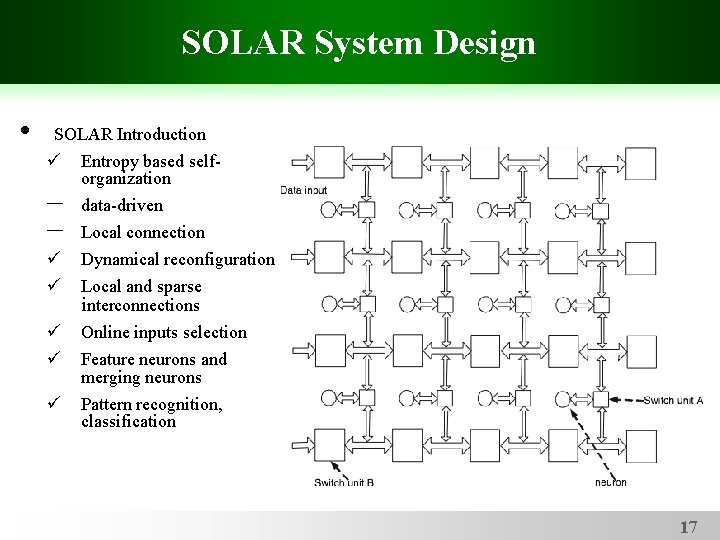 SOLAR System Design

• SOLAR Introduction
✓ Entropy based self-organization
— data-driven
— Local connection
✓ Dynamical reconfiguration
✓ Local and sparse interconnections
✓ Online inputs selection
✓ Feature neurons and merging neurons
✓ Pattern recognition, classification

Data input
Switch unit A
Switch unit B
neuron

17